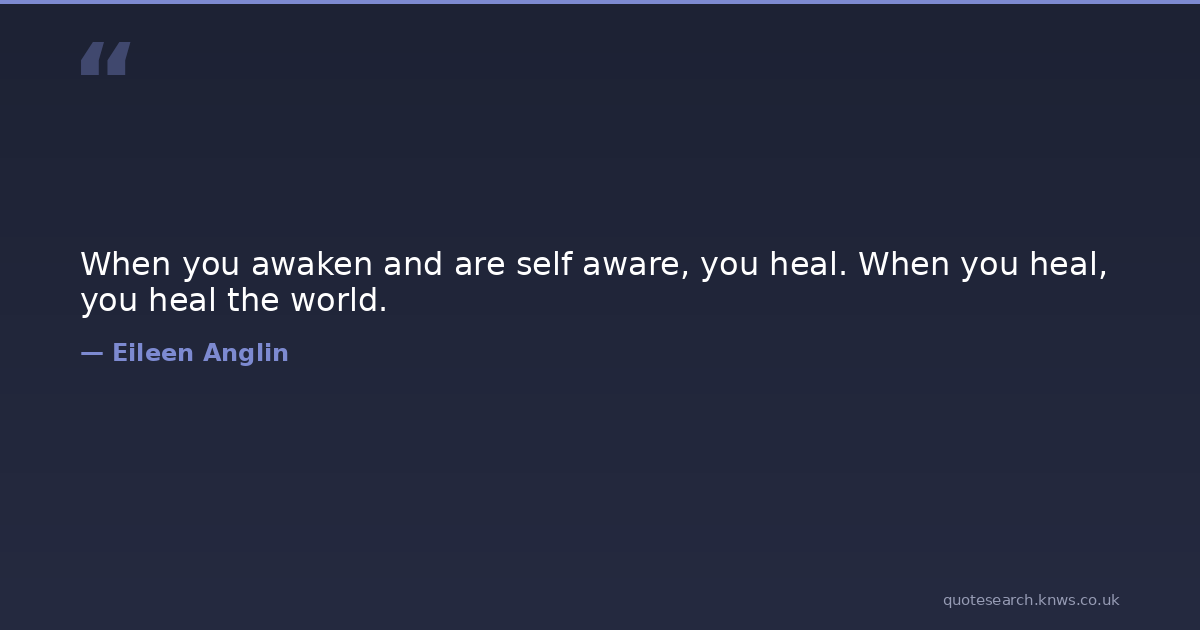 “

When you awaken and are self aware, you heal. When you heal, you heal the world.

— Eileen Anglin

quotesearch.knws.co.uk